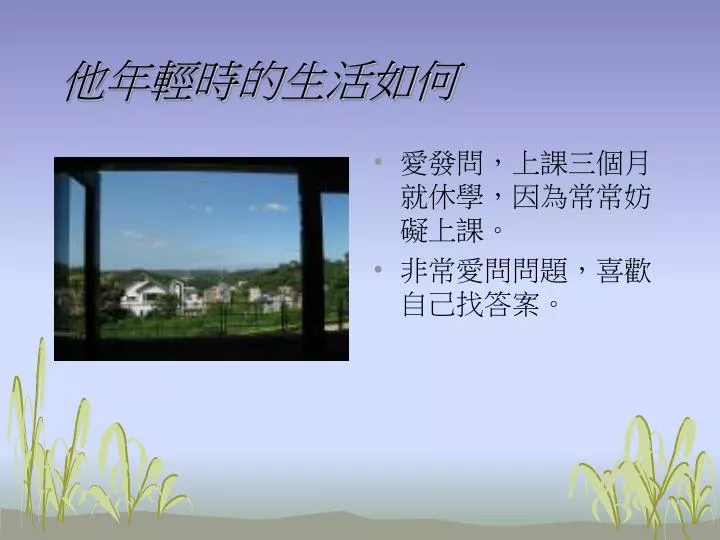 他年輕時的生活如何

• 愛發問，上課三個月就休學，因為常常妨礙上課。
• 非常愛問問題，喜歡自己找答案。